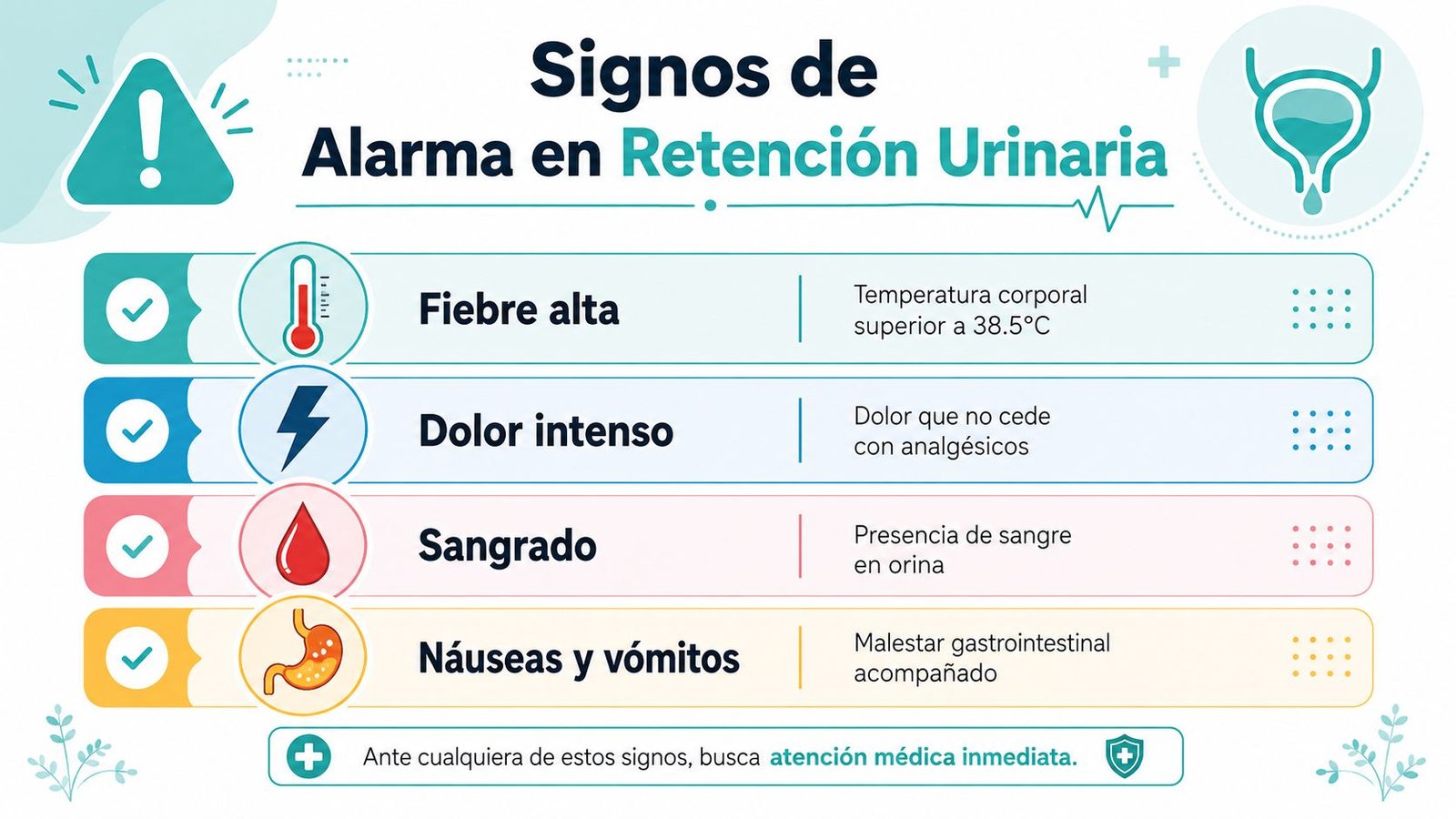 Signos de
Alarma en Retención Urinaria

Fiebre alta
Temperatura corporal superior a 38.5°C

Dolor intenso
Dolor que no cede con analgésicos

Sangrado
Presencia de sangre en orina

Náuseas y vómitos
Malestar gastrointestinal acompañado

Ante cualquiera de estos signos, busca atención médica inmediata.